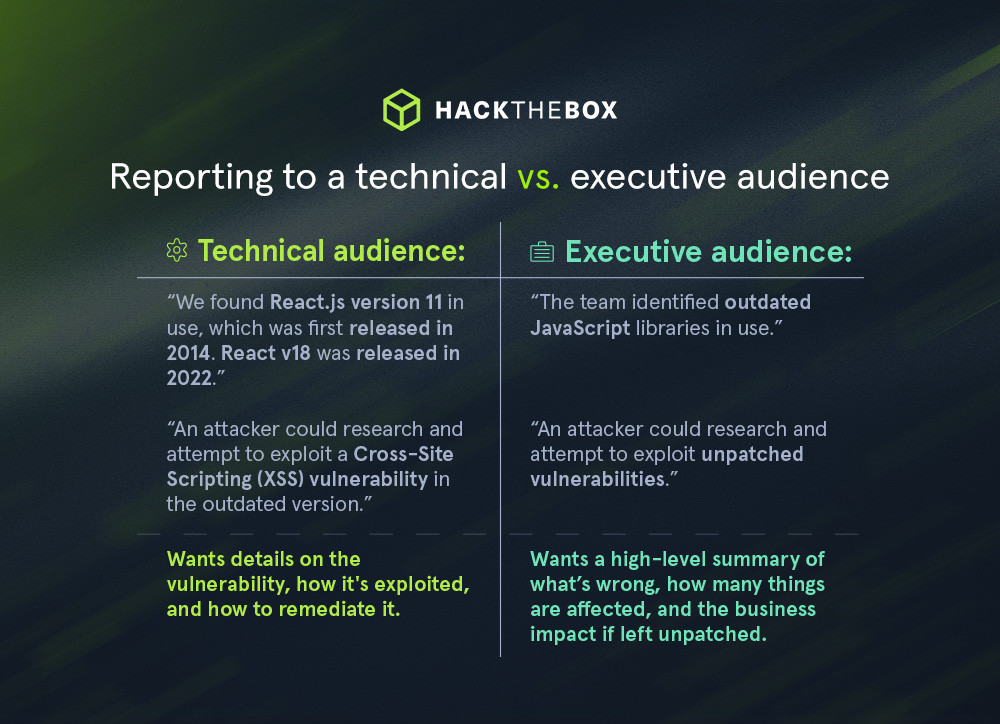 HACKTHEBOX

Reporting to a technical vs. executive audience

Technical audience:

"We found React.js version 11 in use, which was first released in 2014. React v18 was released in 2022."

"An attacker could research and attempt to exploit a Cross-Site Scripting (XSS) vulnerability in the outdated version."

Wants details on the vulnerability, how it's exploited, and how to remediate it.

Executive audience:

"The team identified outdated JavaScript libraries in use."

"An attacker could research and attempt to exploit unpatched vulnerabilities."

Wants a high-level summary of what's wrong, how many things are affected, and the business impact if left unpatched.